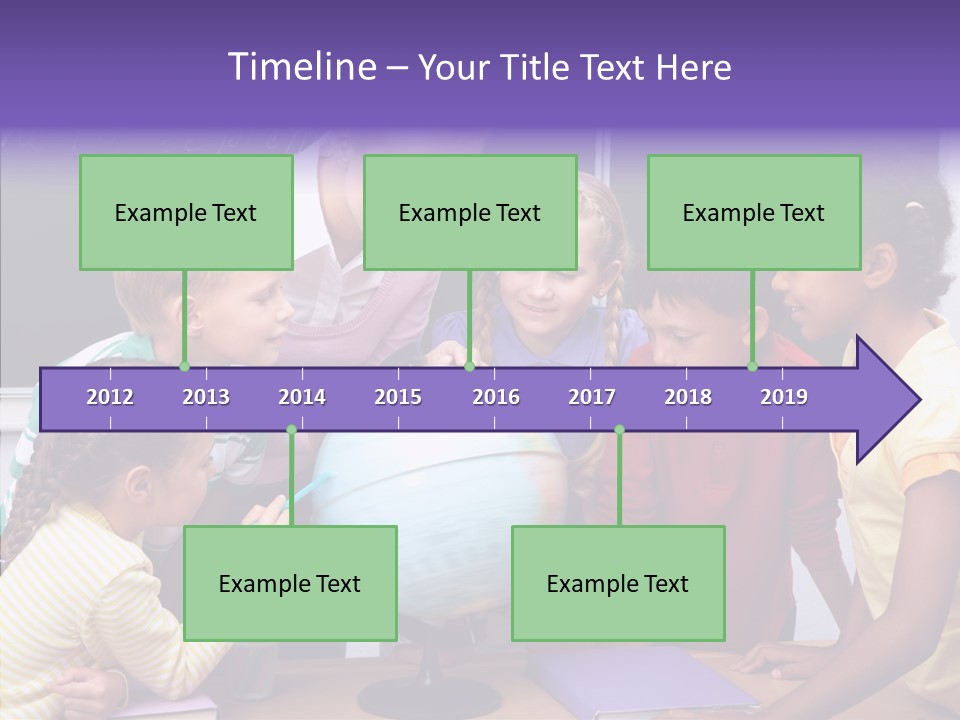 Timeline – Your Title Text Here

Example Text

Example Text

Example Text

2012 2013 2014 2015 2016 2017 2018 2019

Example Text

Example Text